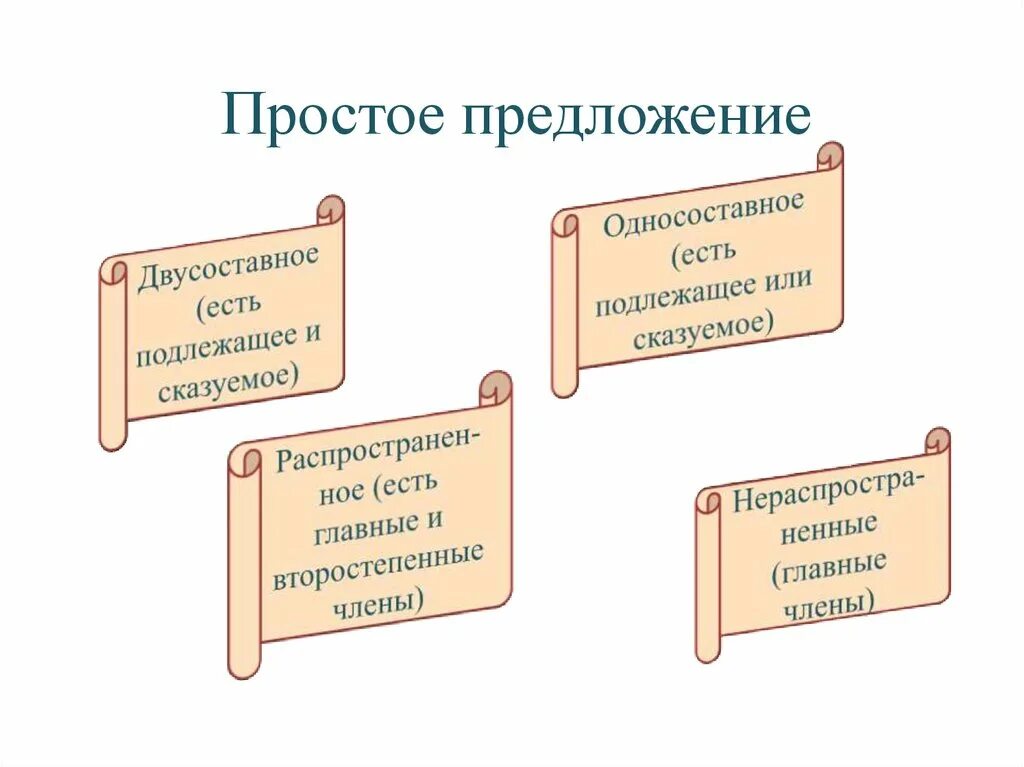 Простое предложение

Двусоставное (есть подлежащее и сказуемое)

Односоставное (есть подлежащее или сказуемое)

Распространенное (есть главные и второстепенные члены)

Нераспространенные (главные члены)